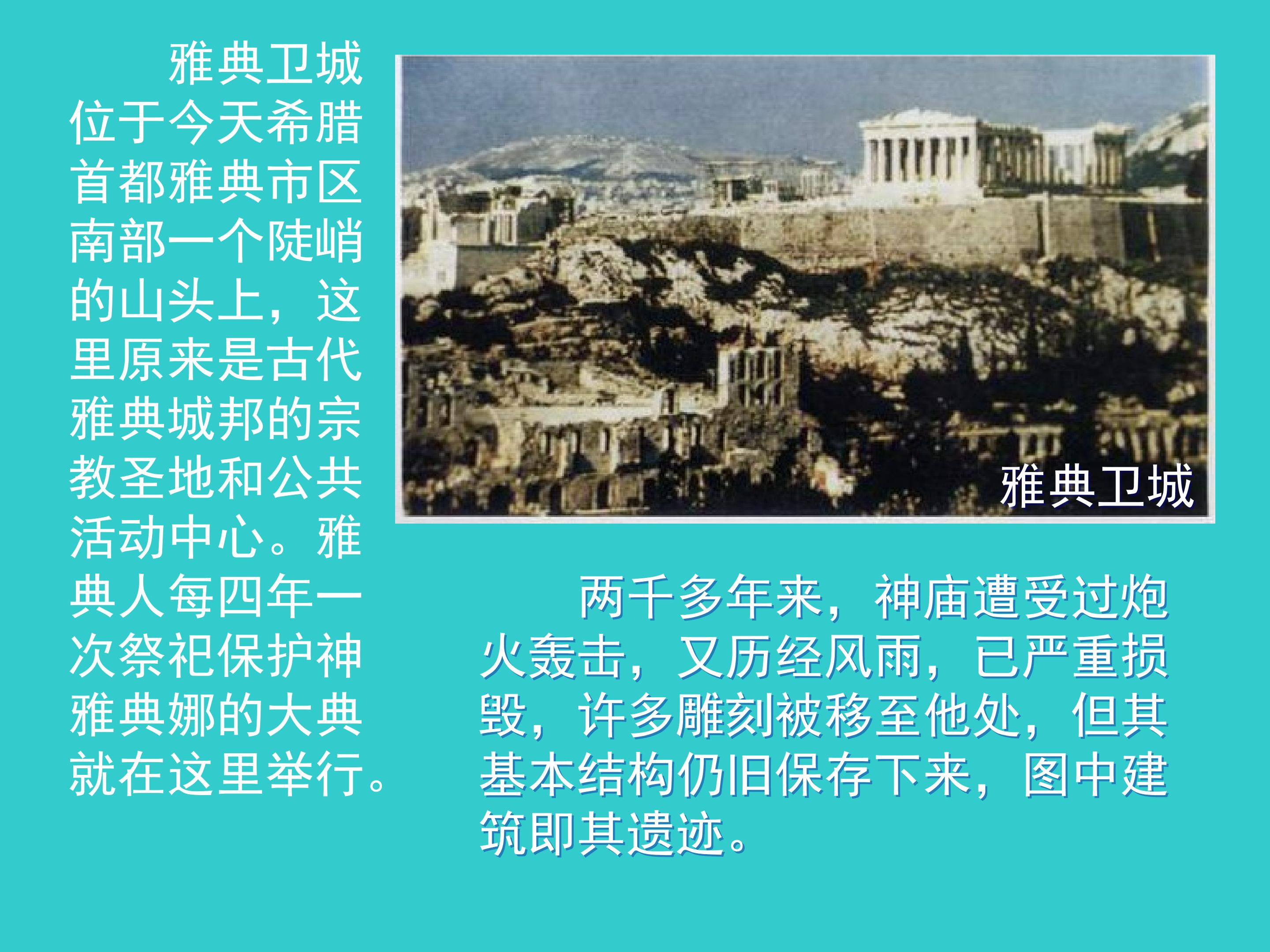 雅典卫城位于今天希腊首都雅典市区南部一个陡峭的山头上，这里原来是古代雅典城邦的宗教圣地和公共活动中心。雅典人每四年一次祭祀保护神雅典娜的大典就在这里举行。

雅典卫城

两千多年来，神庙遭受过炮火轰击，又历经风雨，已严重损毁，许多雕刻被移至他处，但其基本结构仍旧保存下来，图中建筑即其遗迹。